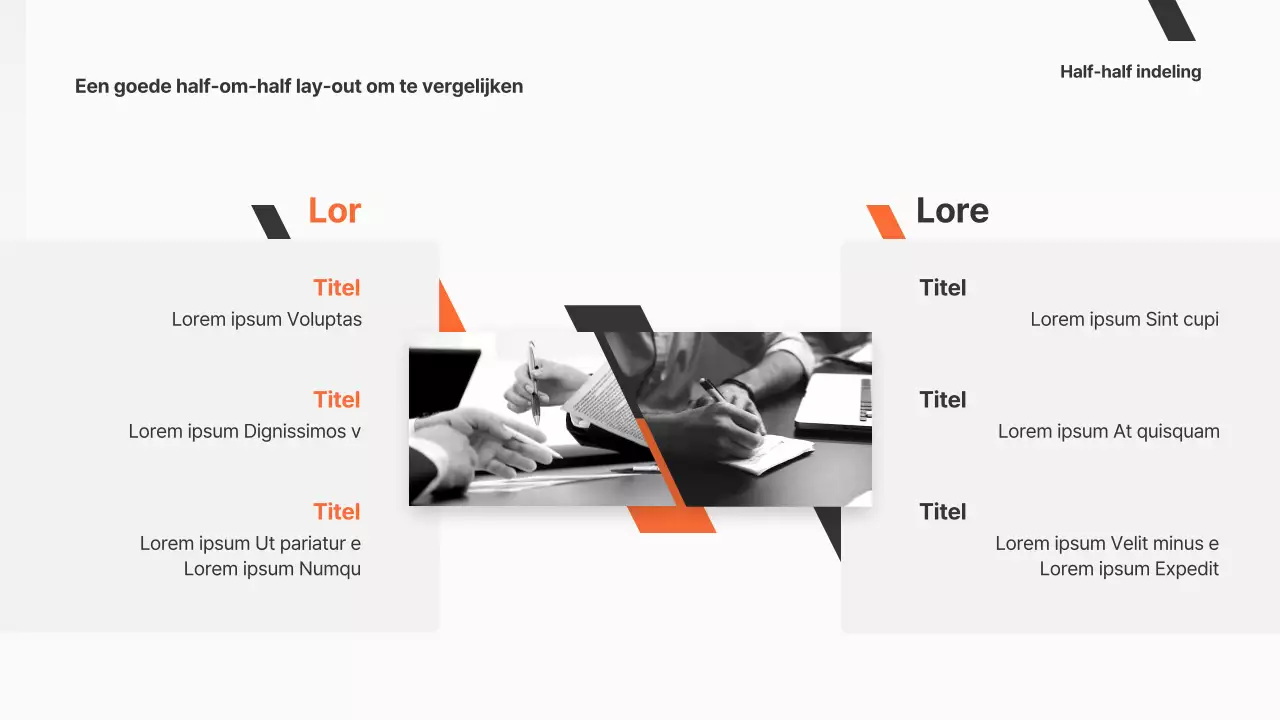 Een goede half-om-half lay-out om te vergelijken

Half-half indeling

Lor

Titel
Lorem ipsum Voluptas

Titel
Lorem ipsum Dignissimos v

Titel
Lorem ipsum Ut pariatur e
Lorem ipsum Numqu

Lore

Titel
Lorem ipsum Sint cupi

Titel
Lorem ipsum At quisquam

Titel
Lorem ipsum Velit minus e
Lorem ipsum Expedit